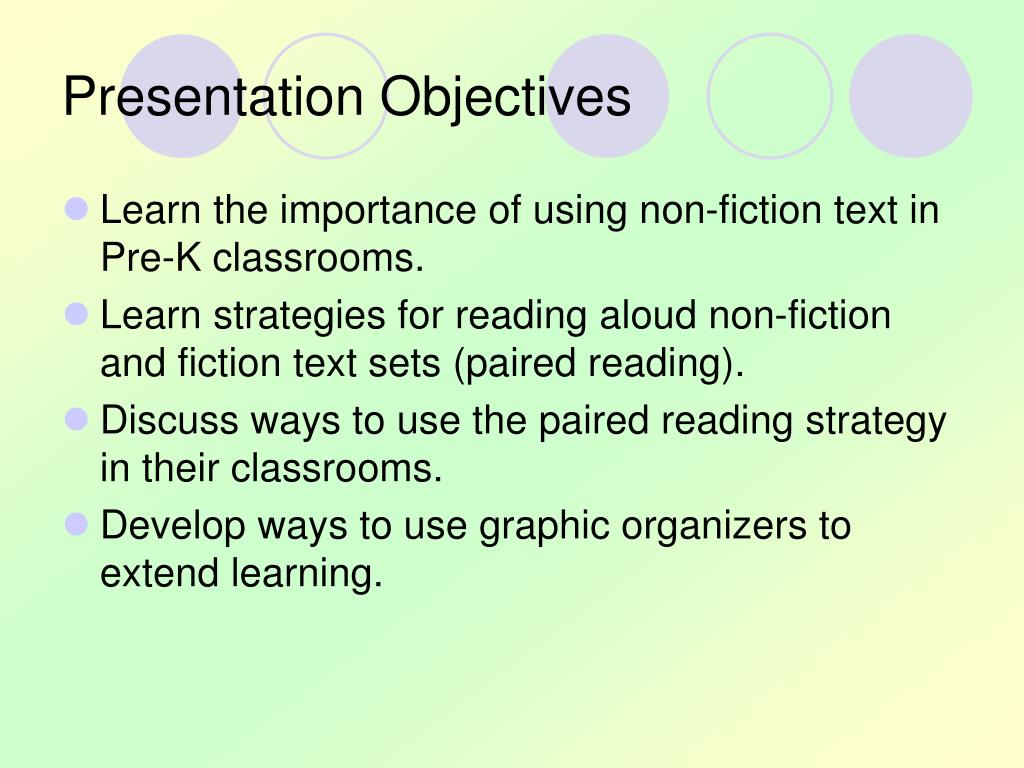 Presentation Objectives

- Learn the importance of using non-fiction text in Pre-K classrooms.
- Learn strategies for reading aloud non-fiction and fiction text sets (paired reading).
- Discuss ways to use the paired reading strategy in their classrooms.
- Develop ways to use graphic organizers to extend learning.